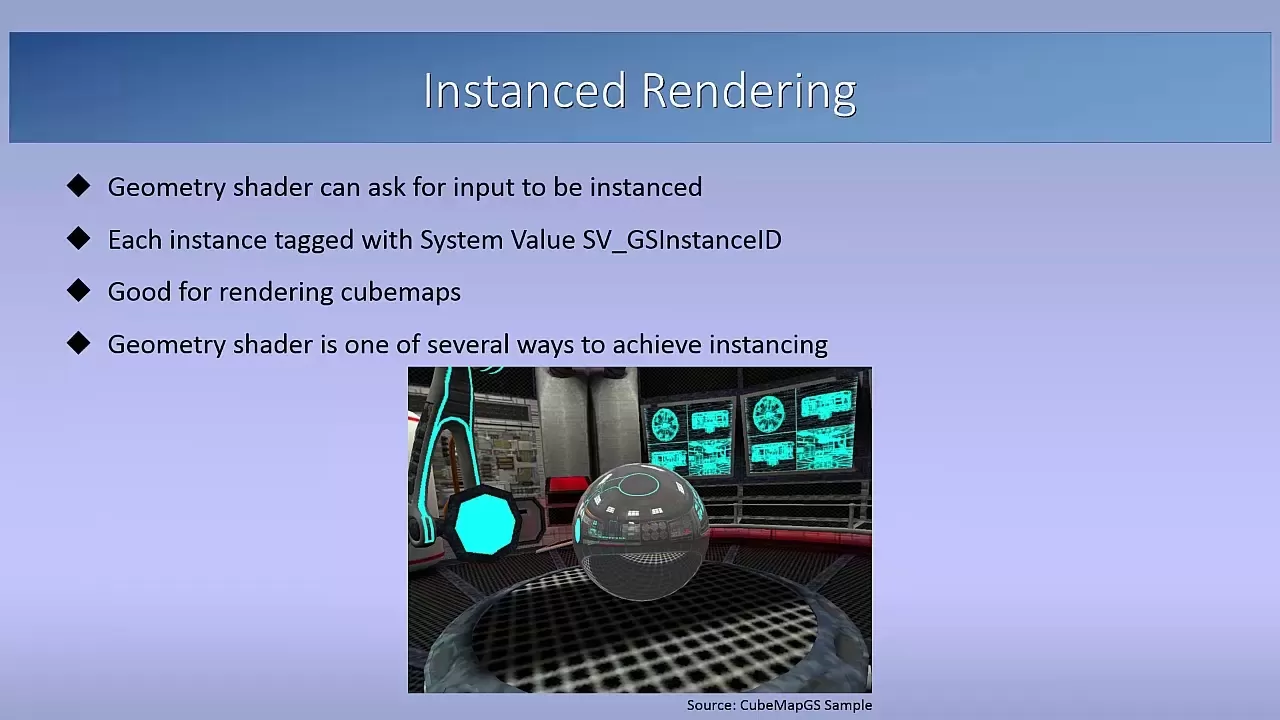 Instanced Rendering

◆ Geometry shader can ask for input to be instanced

◆ Each instance tagged with System Value SV_GSInstanceID

◆ Good for rendering cubemaps

◆ Geometry shader is one of several ways to achieve instancing

Source: CubeMapGS Sample